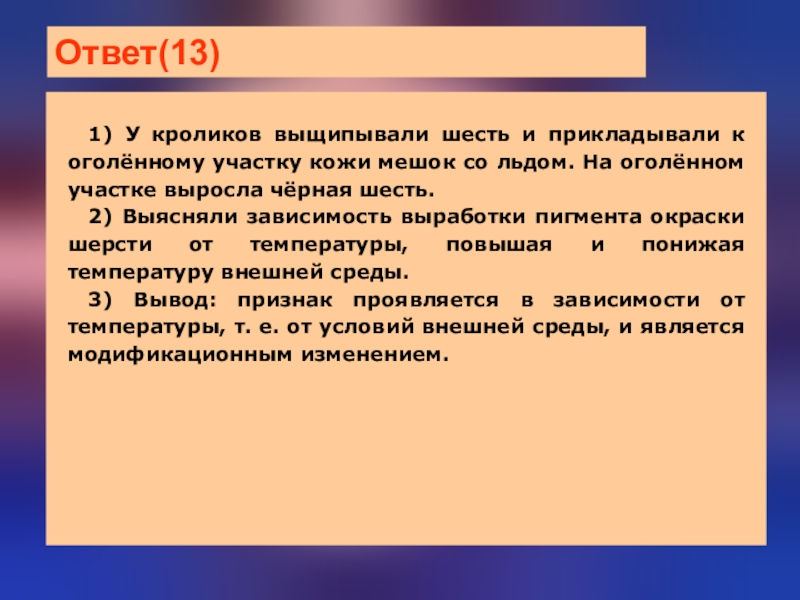 Ответ(13)

1) У кроликов выщипывали шесть и прикладывали к оголённому участку кожи мешок со льдом. На оголённом участке выросла чёрная шесть.

2) Выясняли зависимость выработки пигмента окраски шерсти от температуры, повышая и понижая температуру внешней среды.

3) Вывод: признак проявляется в зависимости от температуры, т. е. от условий внешней среды, и является модификационным изменением.